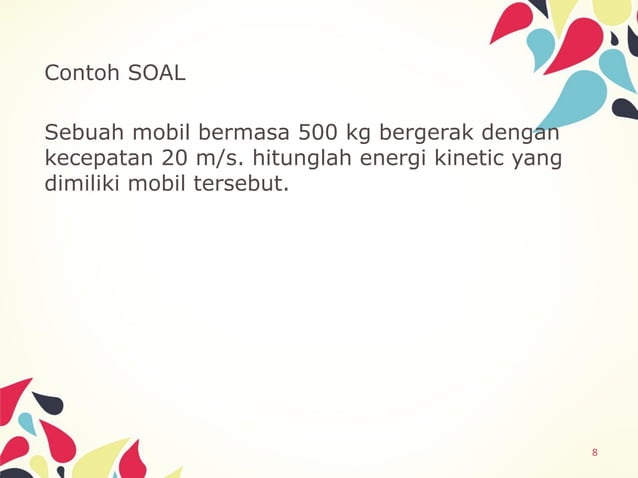 Contoh SOAL

Sebuah mobil bermasa 500 kg bergerak dengan kecepatan 20 m/s. hitunglah energi kinetic yang dimiliki mobil tersebut.

8